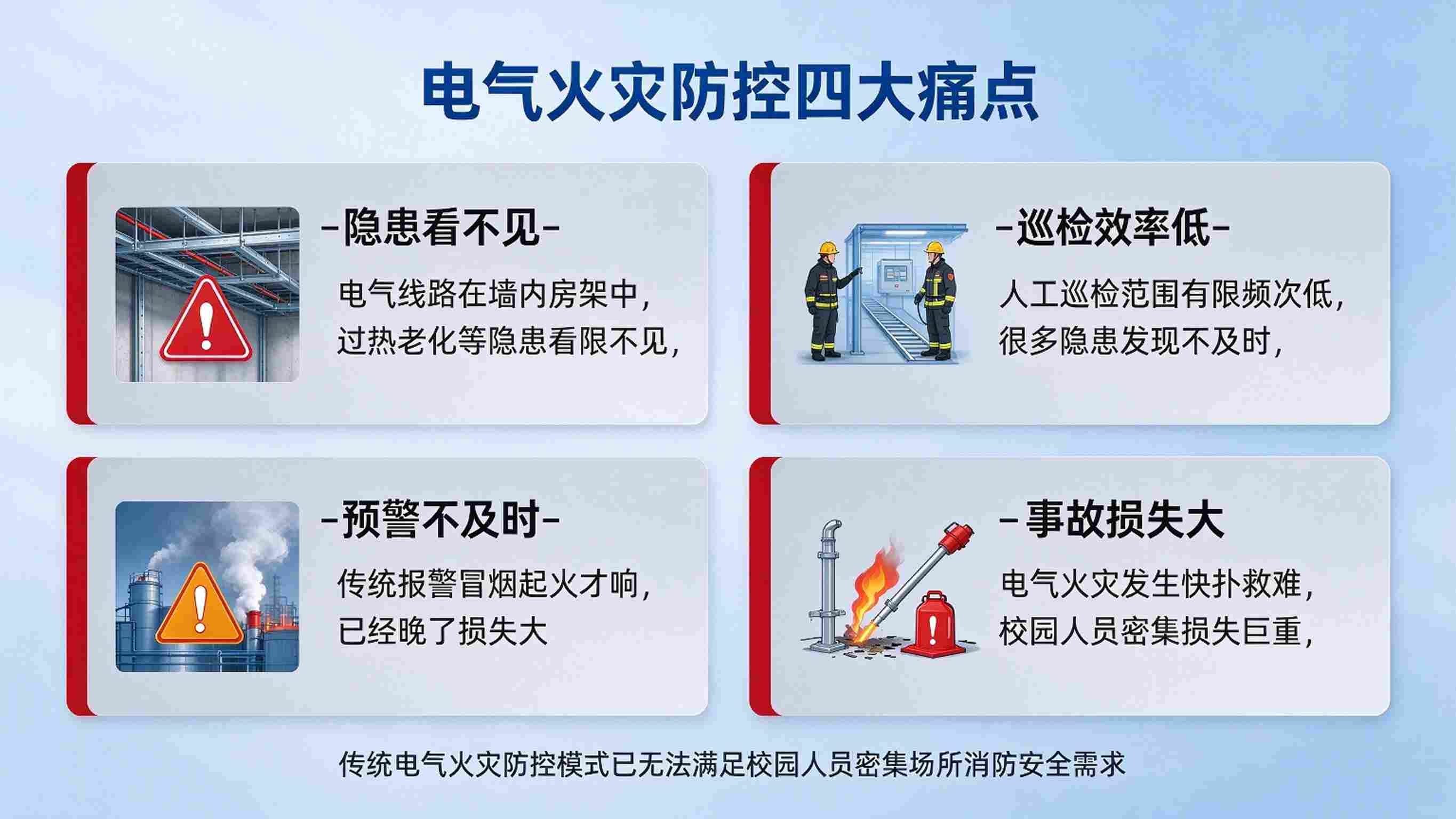 电气火灾防控四大痛点

-隐患看不见-

电气线路在墙内房架中，过热老化等隐患看限不见，

-巡检效率低-

人工巡检范围有限频次低，很多隐患发现不及时，

-预警不及时-

传统报警冒烟起火才响，已经晚了损失大

-事故损失大

电气火灾发生快扑救难，校园人员密集损失巨重，

传统电气火灾防控模式已无法满足校园人员密集场所消防安全需求